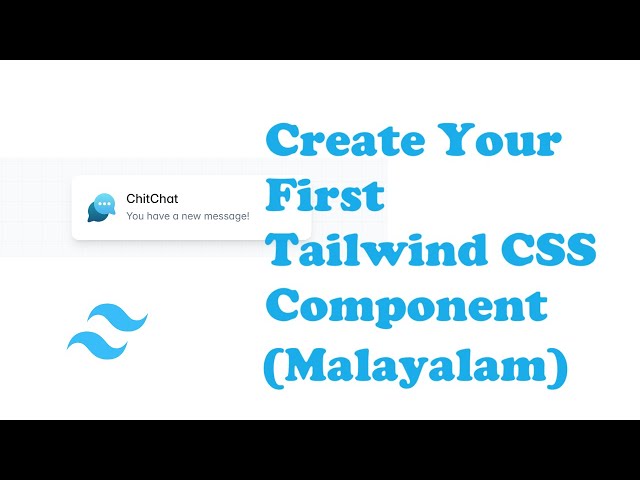 ChitChat
You have a new message!

Create Your First Tailwind CSS Component (Malayalam)